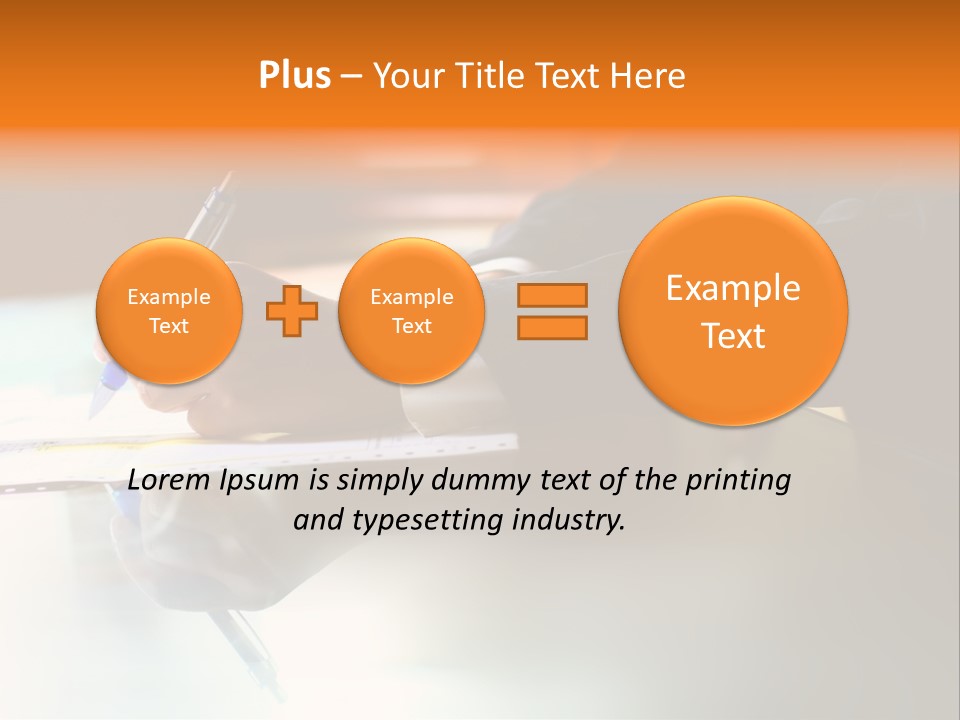 Plus – Your Title Text Here

Example Text

Example Text

Example Text

Lorem Ipsum is simply dummy text of the printing and typesetting industry.